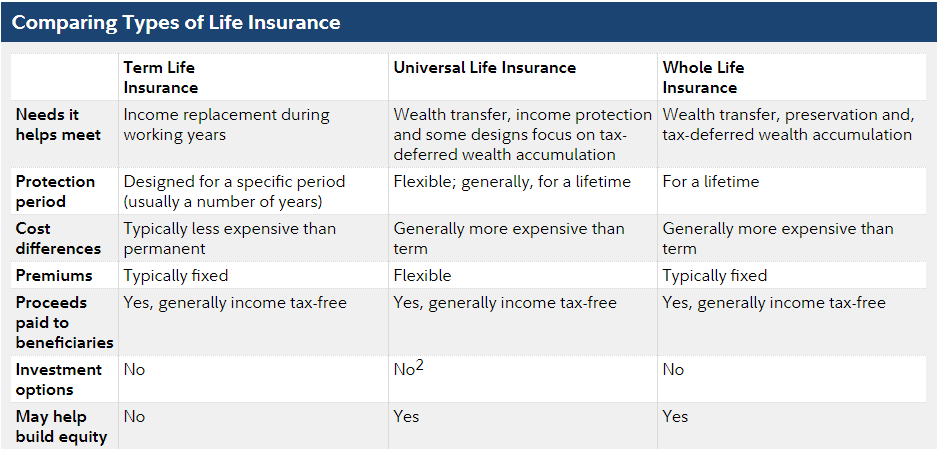 Comparing Types of Life Insurance

| | Term Life Insurance | Universal Life Insurance | Whole Life Insurance |
|---|---|---|---|
| Needs it helps meet | Income replacement during working years | Wealth transfer, income protection and some designs focus on tax-deferred wealth accumulation | Wealth transfer, preservation and, tax-deferred wealth accumulation |
| Protection period | Designed for a specific period (usually a number of years) | Flexible; generally, for a lifetime | For a lifetime |
| Cost differences | Typically less expensive than permanent | Generally more expensive than term | Generally more expensive than term |
| Premiums | Typically fixed | Flexible | Typically fixed |
| Proceeds paid to beneficiaries | Yes, generally income tax-free | Yes, generally income tax-free | Yes, generally income tax-free |
| Investment options | No | No$^2$ | No |
| May help build equity | No | Yes | Yes |